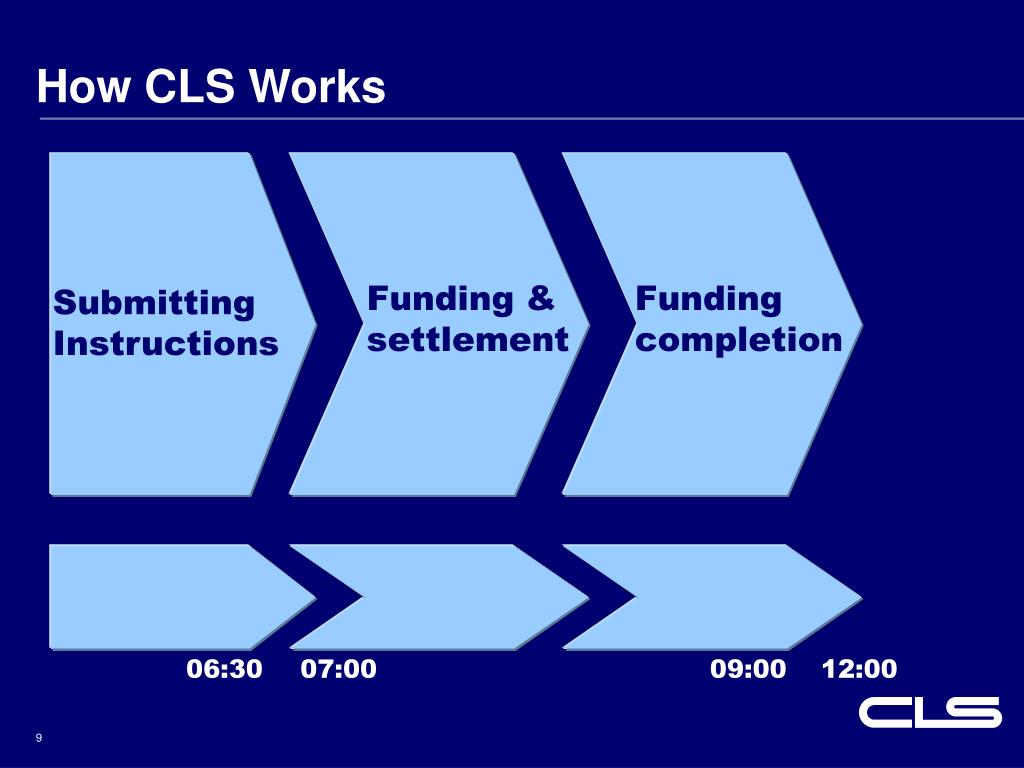 How CLS Works

Submitting Instructions

Funding & settlement

Funding completion

06:30 07:00 09:00 12:00

CLS

9